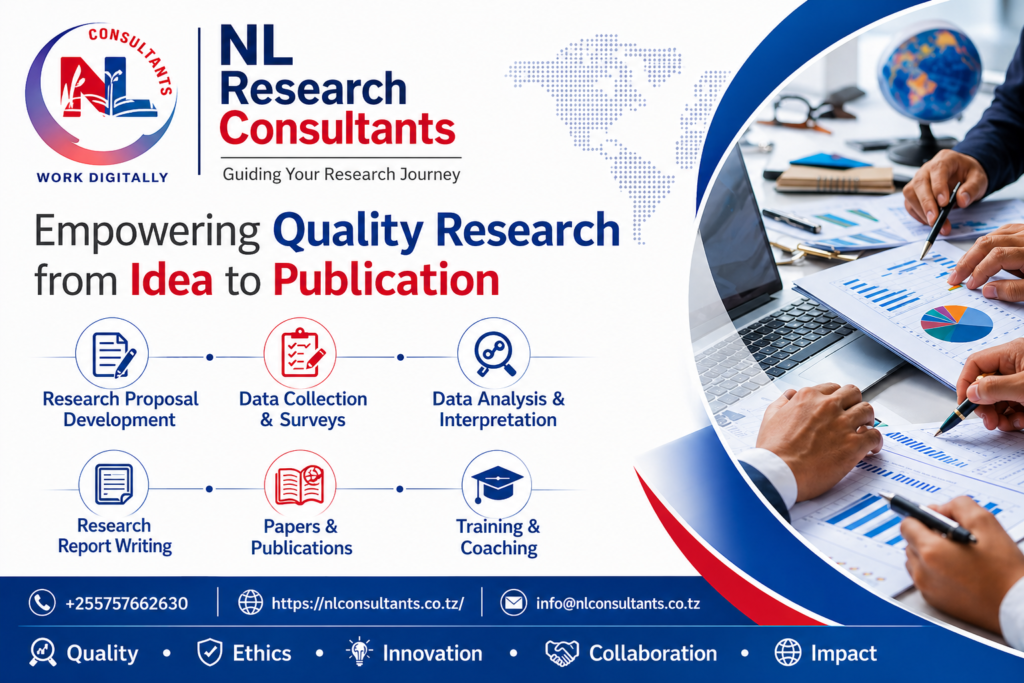 CONSULTANTS
NL
WORK DIGITALLY

NL Research Consultants
Guiding Your Research Journey

Empowering Quality Research from Idea to Publication

Research Proposal Development
Data Collection & Surveys
Data Analysis & Interpretation
Research Report Writing
Papers & Publications
Training & Coaching

+255757662630 | https://nlconsultants.co.tz/ | info@nlconsultants.co.tz

Quality • Ethics • Innovation • Collaboration • Impact